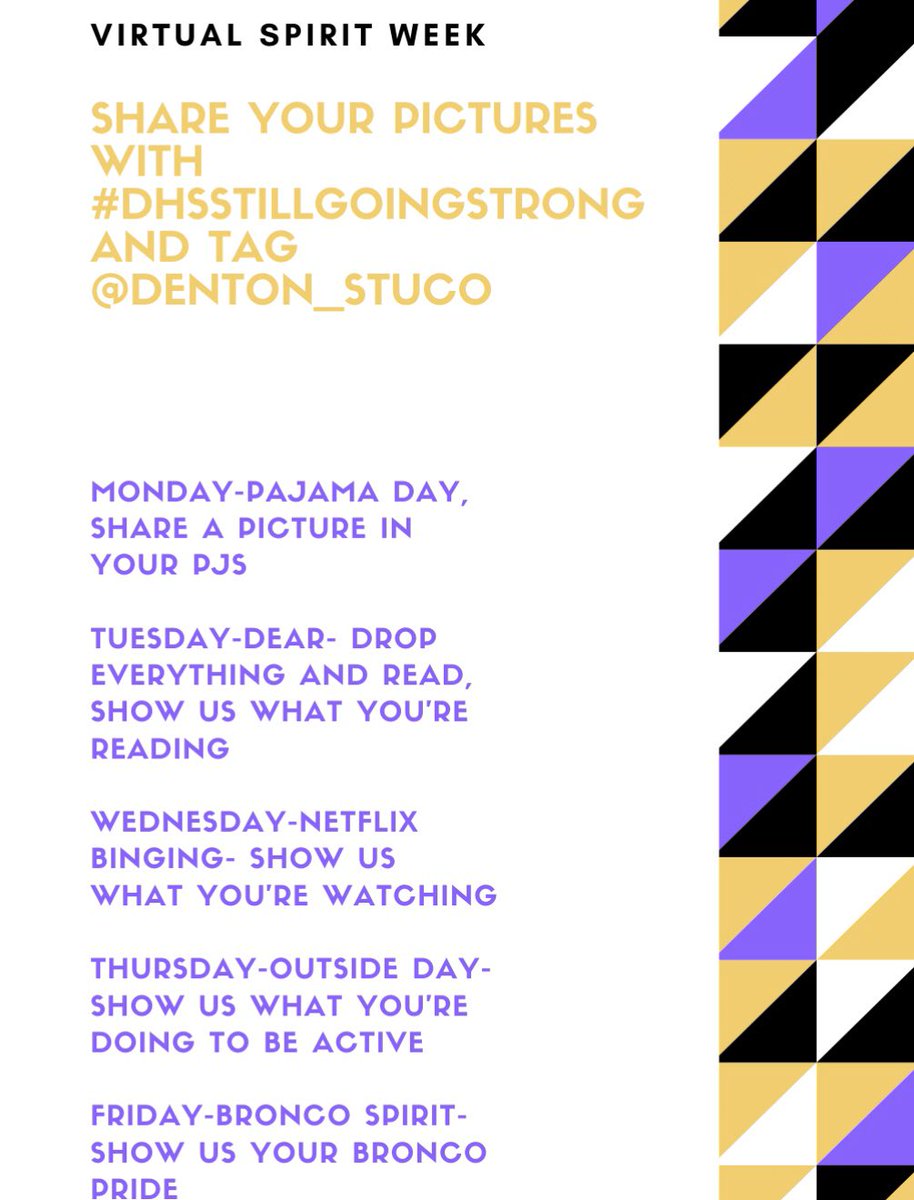 VIRTUAL SPIRIT WEEK

SHARE YOUR PICTURES WITH #DHSSTILLGOINGSTRONG AND TAG @DENTON_STUCO

MONDAY-PAJAMA DAY, SHARE A PICTURE IN YOUR PJS

TUESDAY-DEAR- DROP EVERYTHING AND READ, SHOW US WHAT YOU'RE READING

WEDNESDAY-NETFLIX BINGING- SHOW US WHAT YOU'RE WATCHING

THURSDAY-OUTSIDE DAY- SHOW US WHAT YOU'RE DOING TO BE ACTIVE

FRIDAY-BRONCO SPIRIT- SHOW US YOUR BRONCO PRIDE